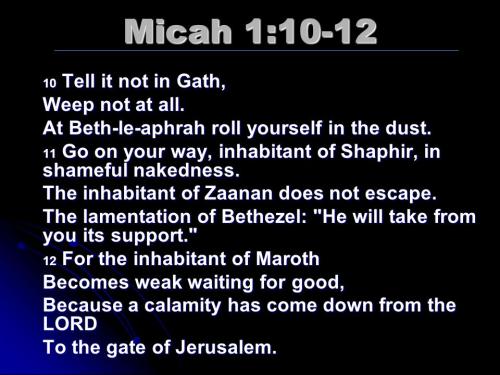 Micah 1:10-12

10 Tell it not in Gath,
Weep not at all.
At Beth-le-aphrah roll yourself in the dust.
11 Go on your way, inhabitant of Shaphir, in shameful nakedness.
The inhabitant of Zaanan does not escape.
The lamentation of Bethezel: "He will take from you its support."
12 For the inhabitant of Maroth
Becomes weak waiting for good,
Because a calamity has come down from the LORD
To the gate of Jerusalem.